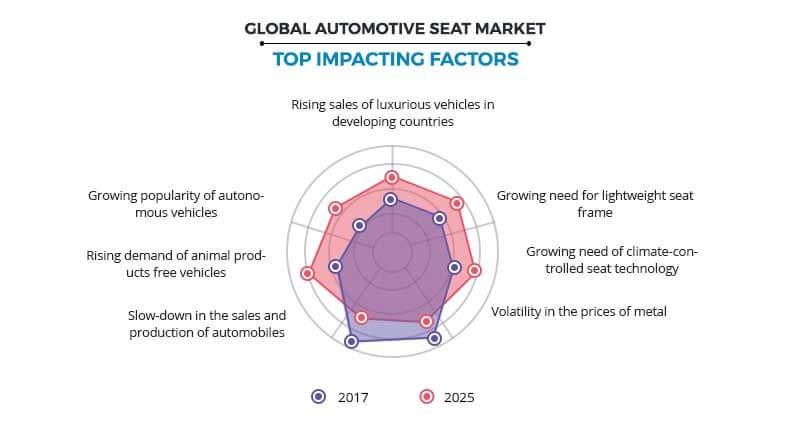 GLOBAL AUTOMOTIVE SEAT MARKET
TOP IMPACTING FACTORS

Rising sales of luxurious vehicles in developing countries

Growing need for lightweight seat frame

Growing need of climate-controlled seat technology

Volatility in the prices of metal

Slow-down in the sales and production of automobiles

Rising demand of animal products free vehicles

Growing popularity of autonomous vehicles

2017 2025